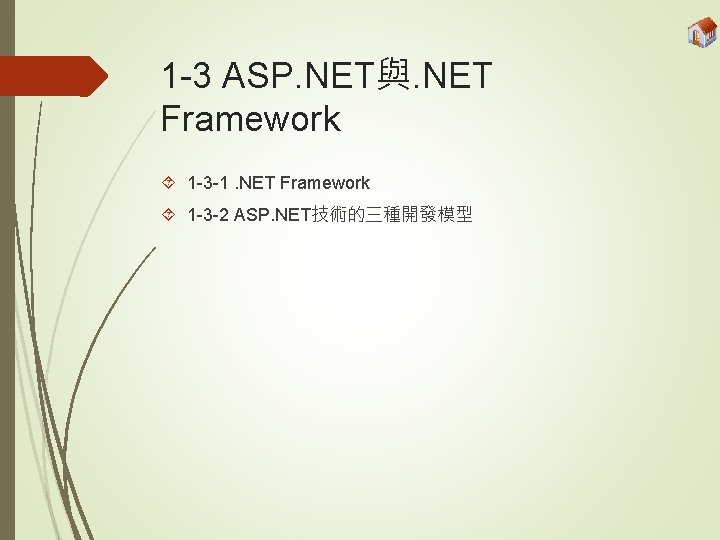 1-3 ASP.NET與.NET Framework

1-3-1 .NET Framework

1-3-2 ASP.NET技術的三種開發模型